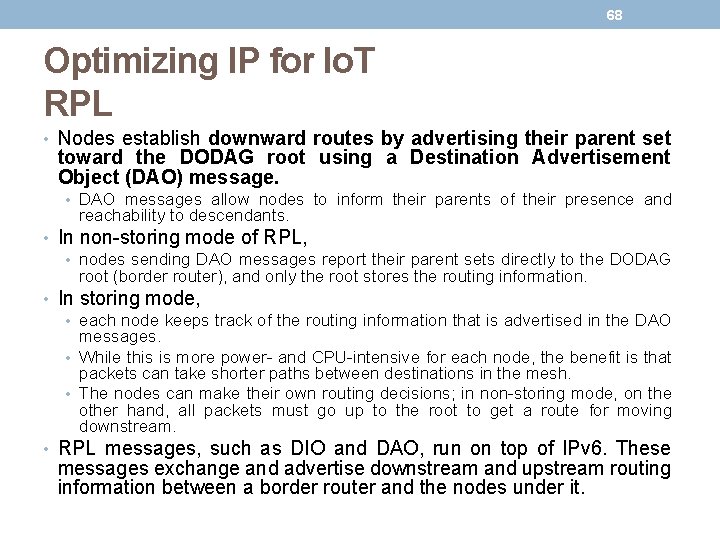 68

Optimizing IP for IoT
RPL

• Nodes establish downward routes by advertising their parent set toward the DODAG root using a Destination Advertisement Object (DAO) message.
  • DAO messages allow nodes to inform their parents of their presence and reachability to descendants.
• In non-storing mode of RPL,
  • nodes sending DAO messages report their parent sets directly to the DODAG root (border router), and only the root stores the routing information.
• In storing mode,
  • each node keeps track of the routing information that is advertised in the DAO messages.
  • While this is more power- and CPU-intensive for each node, the benefit is that packets can take shorter paths between destinations in the mesh.
  • The nodes can make their own routing decisions; in non-storing mode, on the other hand, all packets must go up to the root to get a route for moving downstream.
• RPL messages, such as DIO and DAO, run on top of IPv6. These messages exchange and advertise downstream and upstream routing information between a border router and the nodes under it.